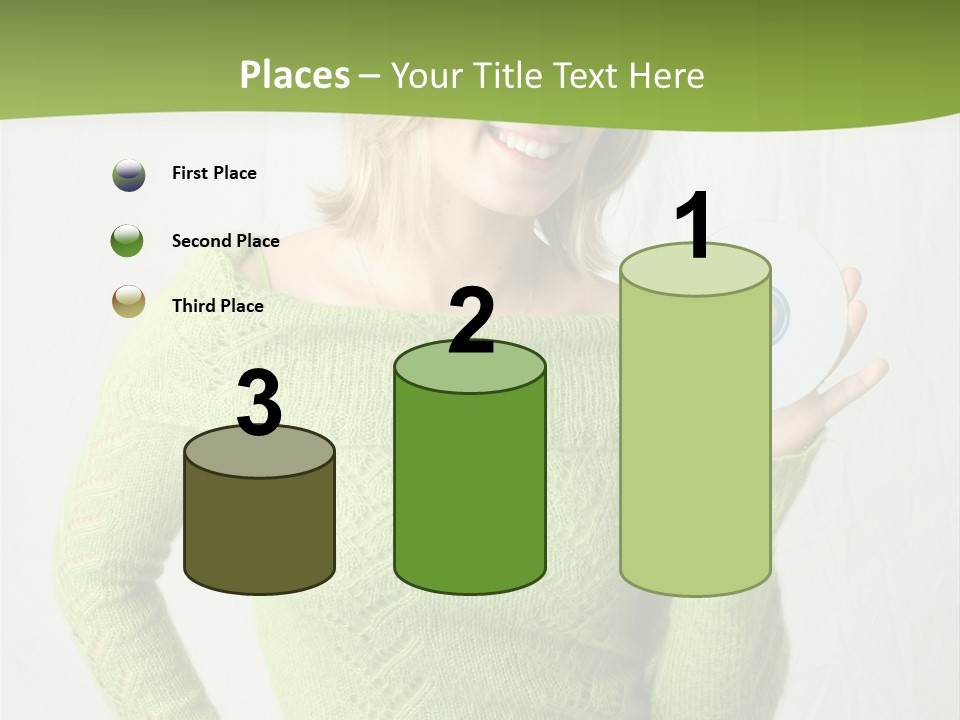 Places – Your Title Text Here

First Place

Second Place

Third Place

3

2

1